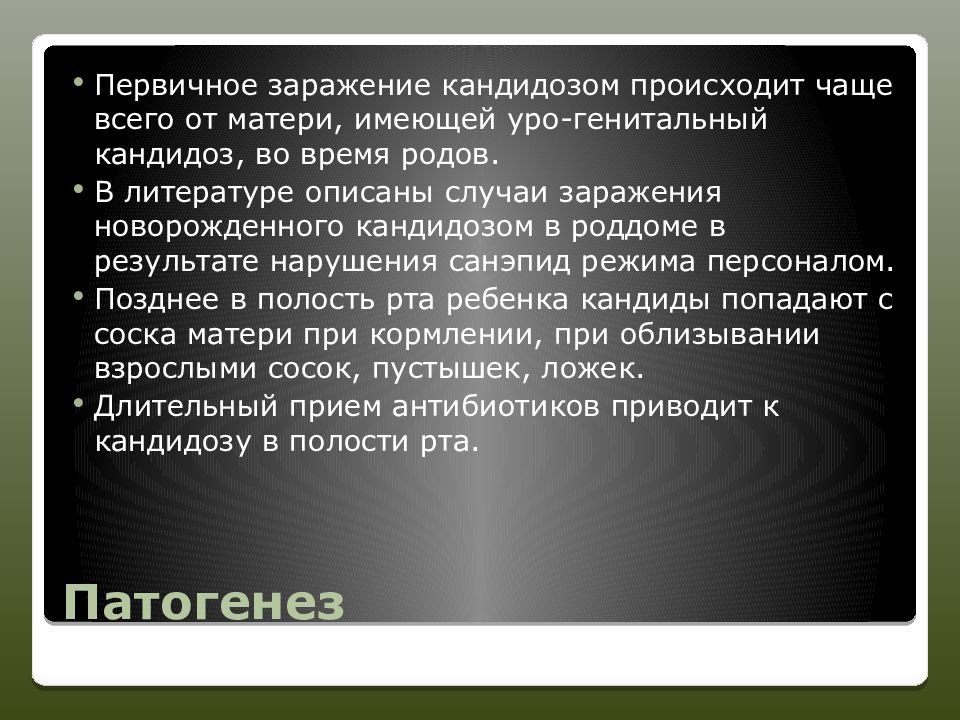 • Первичное заражение кандидозом происходит чаще всего от матери, имеющей уро-генитальный кандидоз, во время родов.
• В литературе описаны случаи заражения новорожденного кандидозом в роддоме в результате нарушения санэпид режима персоналом.
• Позднее в полость рта ребенка кандиды попадают с соска матери при кормлении, при облизывании взрослыми сосок, пустышек, ложек.
• Длительный прием антибиотиков приводит к кандидозу в полости рта.

Патогенез